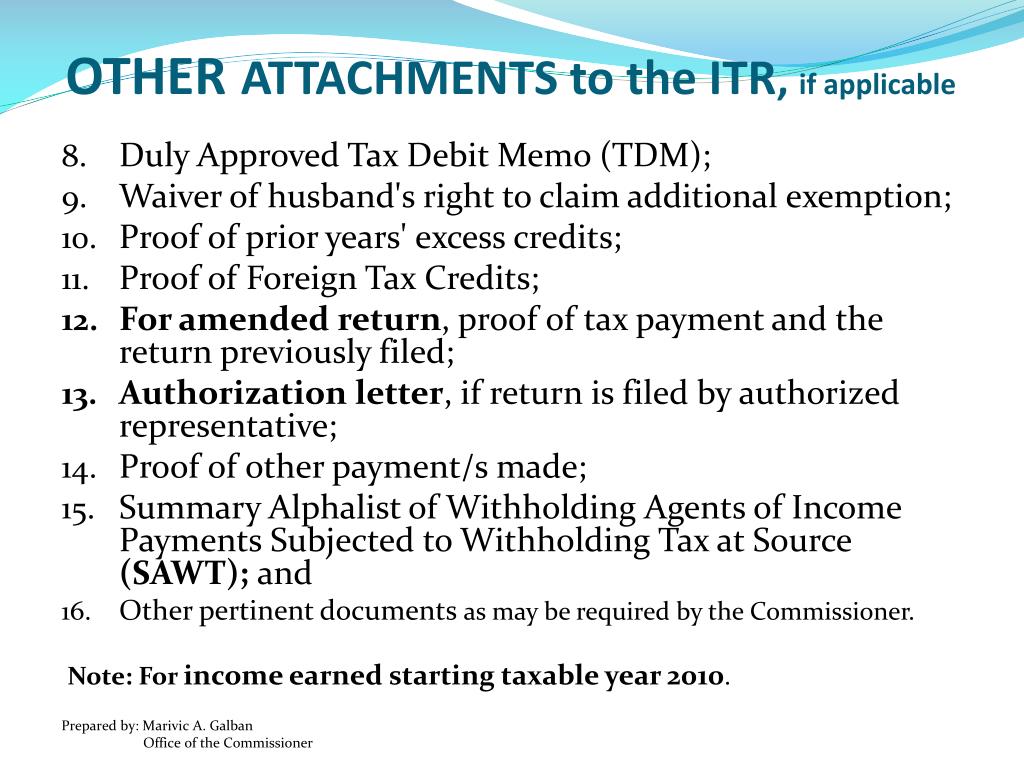 OTHER ATTACHMENTS to the ITR, if applicable

8. Duly Approved Tax Debit Memo (TDM);
9. Waiver of husband's right to claim additional exemption;
10. Proof of prior years' excess credits;
11. Proof of Foreign Tax Credits;
12. For amended return, proof of tax payment and the return previously filed;
13. Authorization letter, if return is filed by authorized representative;
14. Proof of other payment/s made;
15. Summary Alphalist of Withholding Agents of Income Payments Subjected to Withholding Tax at Source (SAWT); and
16. Other pertinent documents as may be required by the Commissioner.

Note: For income earned starting taxable year 2010.

Prepared by: Marivic A. Galban
Office of the Commissioner